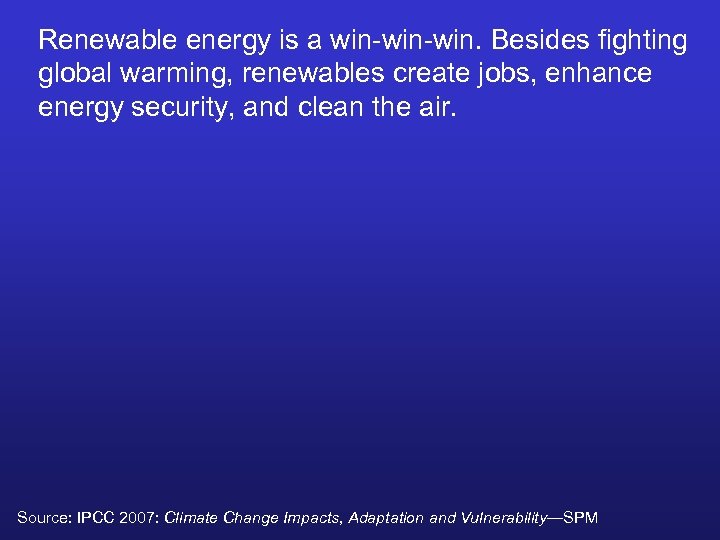 Renewable energy is a win-win-win. Besides fighting global warming, renewables create jobs, enhance energy security, and clean the air.

Source: IPCC 2007: Climate Change Impacts, Adaptation and Vulnerability—SPM